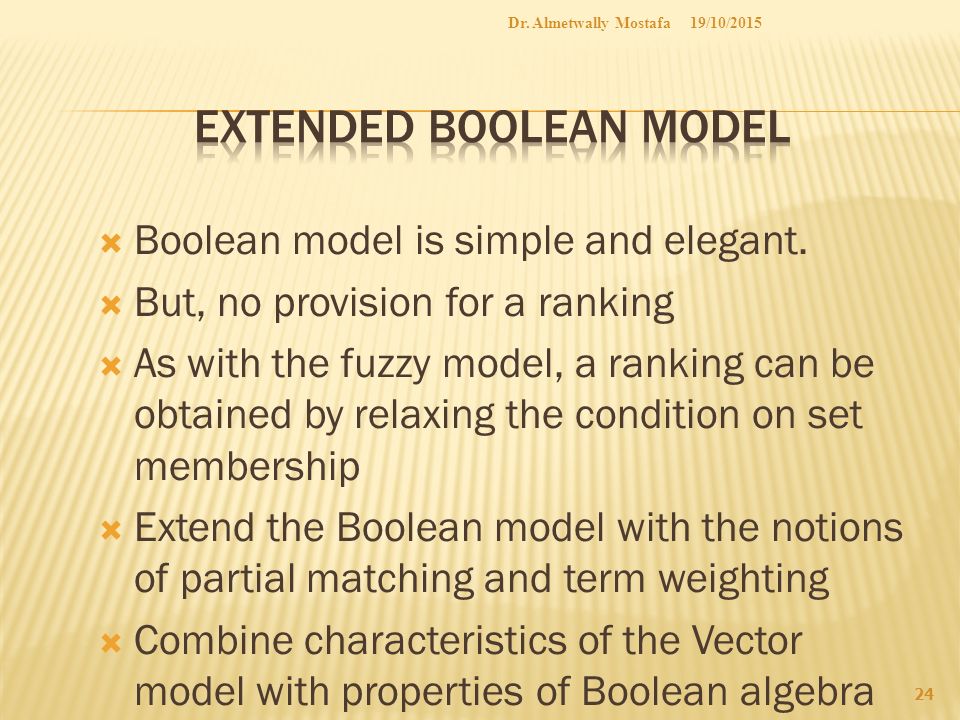 Dr. Almetwally Mostafa 19/10/2015

EXTENDED BOOLEAN MODEL

Boolean model is simple and elegant.

But, no provision for a ranking

As with the fuzzy model, a ranking can be obtained by relaxing the condition on set membership

Extend the Boolean model with the notions of partial matching and term weighting

Combine characteristics of the Vector model with properties of Boolean algebra

24